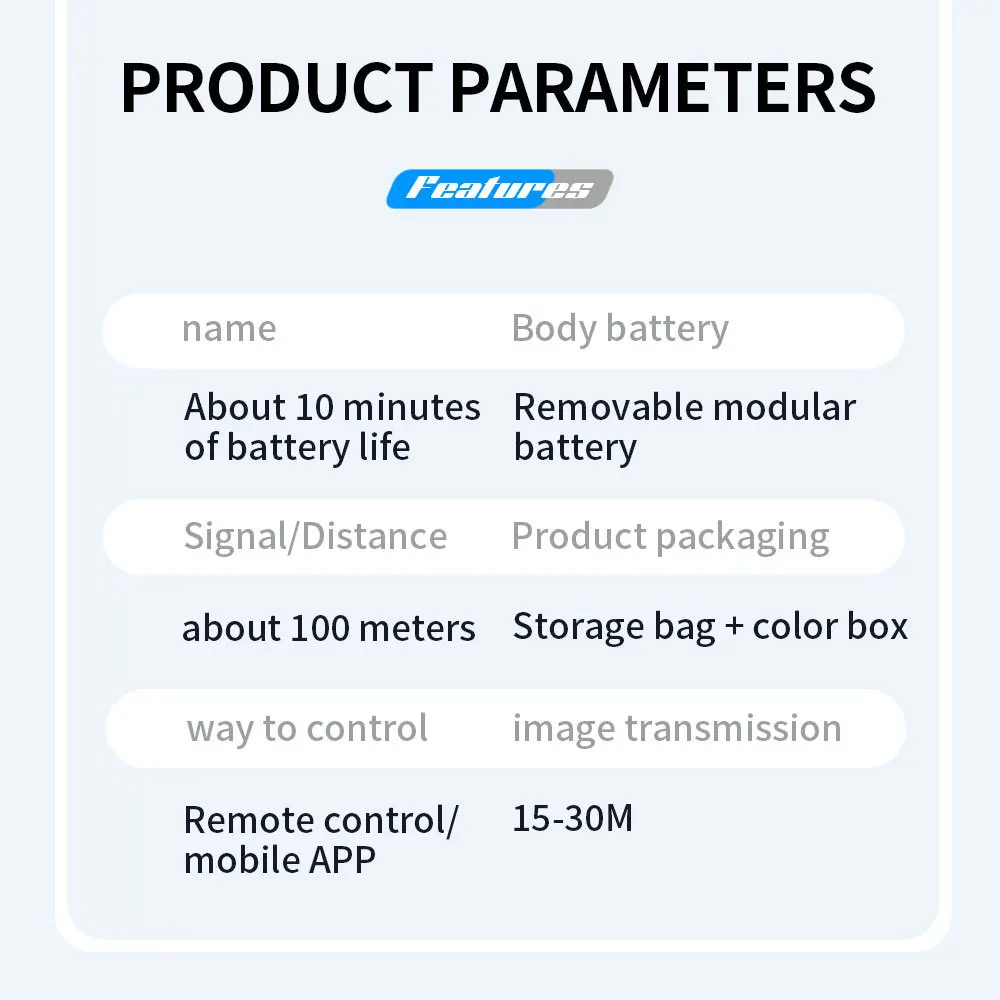 PRODUCT PARAMETERS

Features

| name | Body battery |
|---|---|
| About 10 minutes of battery life | Removable modular battery |
| Signal/Distance | Product packaging |
| about 100 meters | Storage bag + color box |
| way to control | image transmission |
| Remote control/ mobile APP | 15-30M |